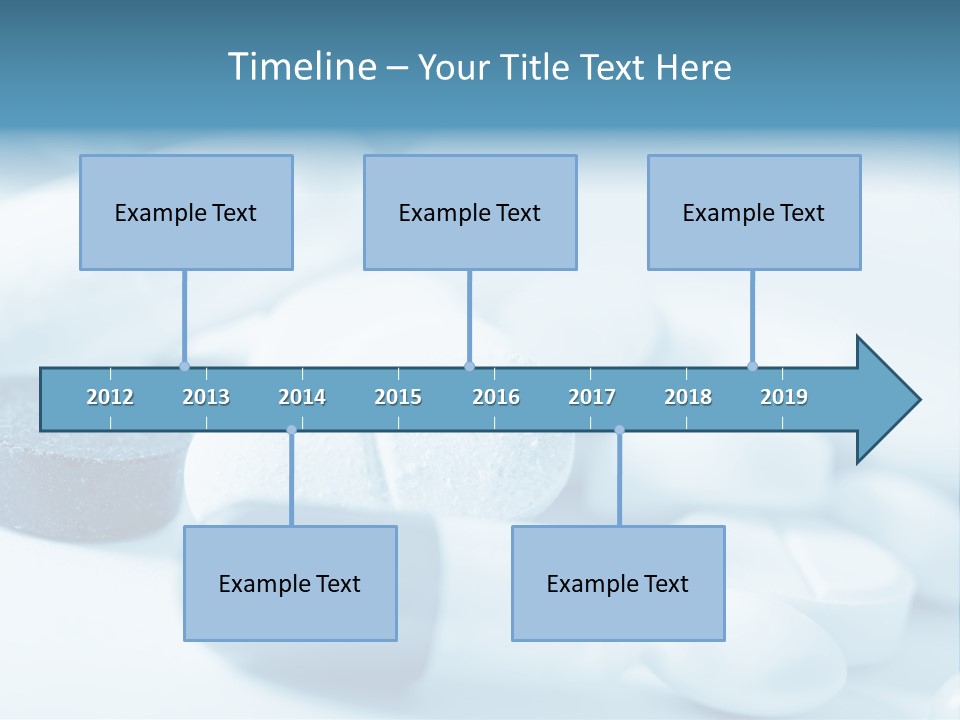 Timeline – Your Title Text Here

Example Text

Example Text

Example Text

2012 2013 2014 2015 2016 2017 2018 2019

Example Text

Example Text